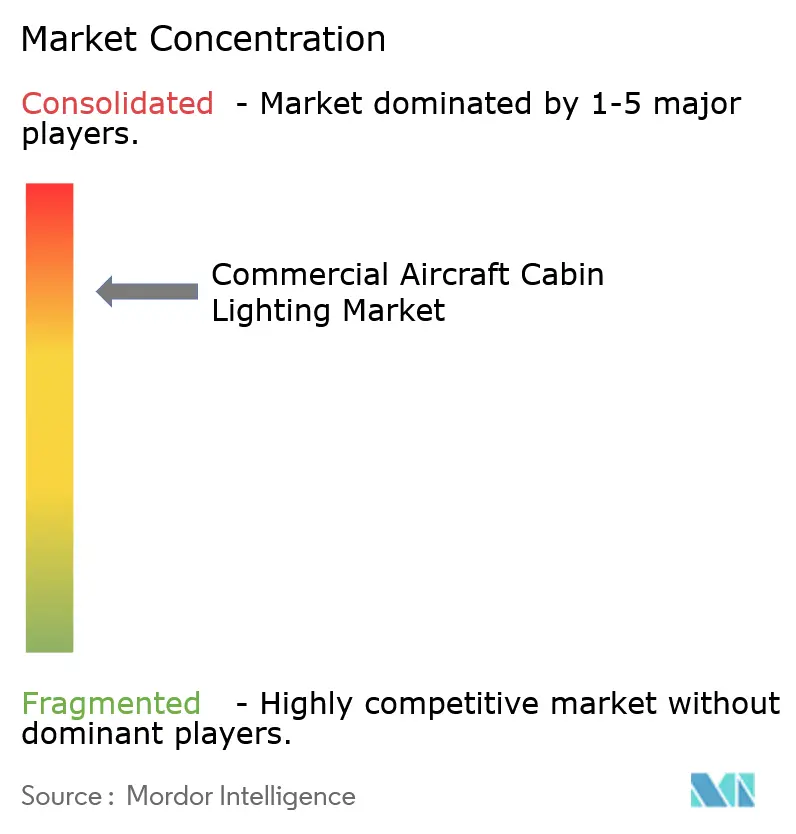 Market Concentration

Consolidated - Market dominated by 1-5 major players.

Commercial Aircraft Cabin Lighting Market

Fragmented - Highly competitive market without dominant players.

Source : Mordor Intelligence